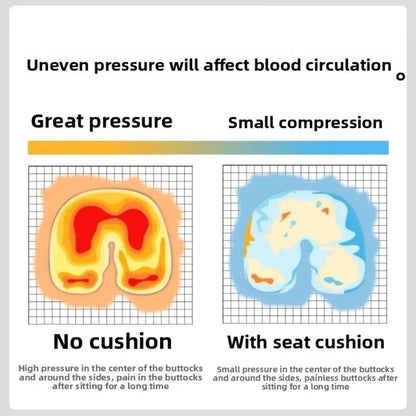 Uneven pressure will affect blood circulation。

Great pressure

Small compression

No cushion

High pressure in the center of the buttocks and around the sides, pain in the buttocks after sitting for a long time

With seat cushion

Small pressure in the center of the buttocks and around the sides, painless buttocks after sitting for a long time